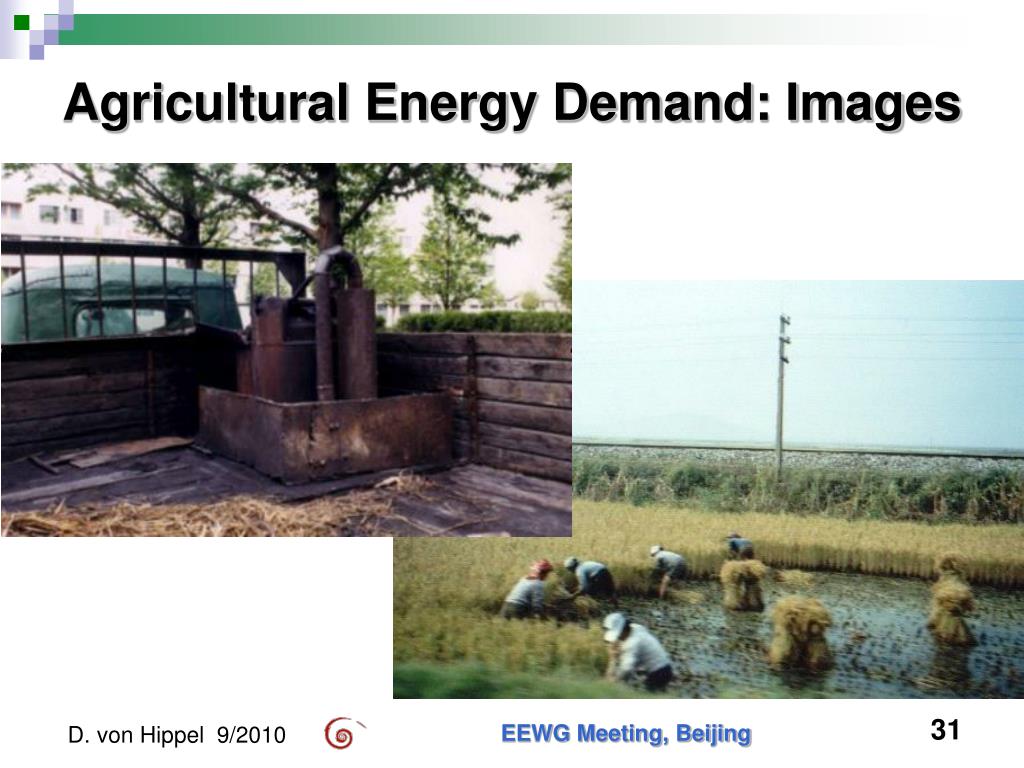 Agricultural Energy Demand: Images

D. von Hippel 9/2010

EEWG Meeting, Beijing

31